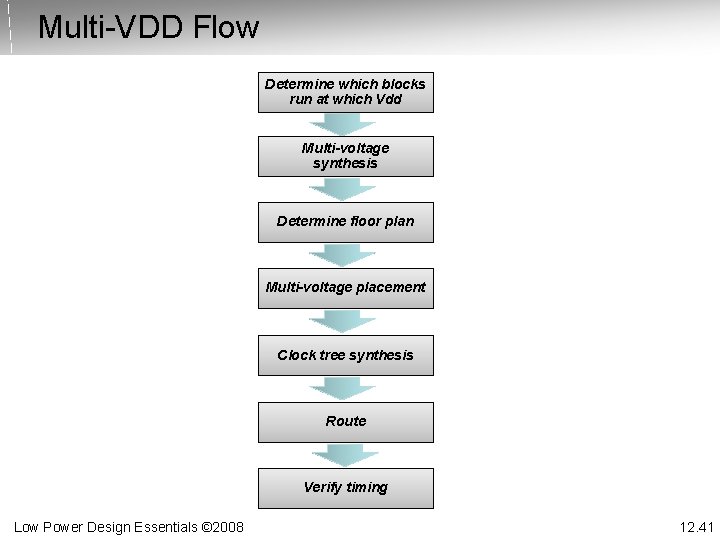 Multi-VDD Flow

Determine which blocks run at which Vdd

Multi-voltage synthesis

Determine floor plan

Multi-voltage placement

Clock tree synthesis

Route

Verify timing

Low Power Design Essentials ©2008

12.41